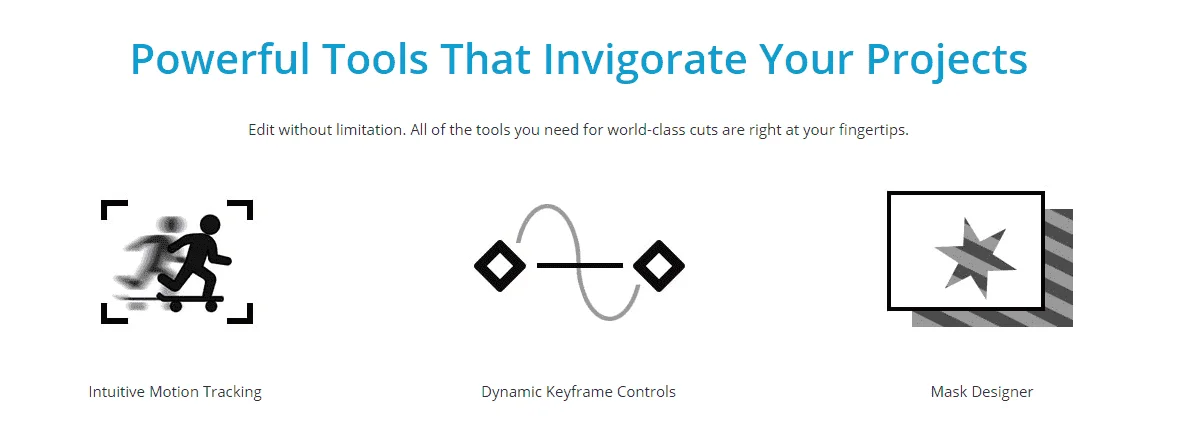 Powerful Tools That Invigorate Your Projects

Edit without limitation. All of the tools you need for world-class cuts are right at your fingertips.

Intuitive Motion Tracking

Dynamic Keyframe Controls

Mask Designer